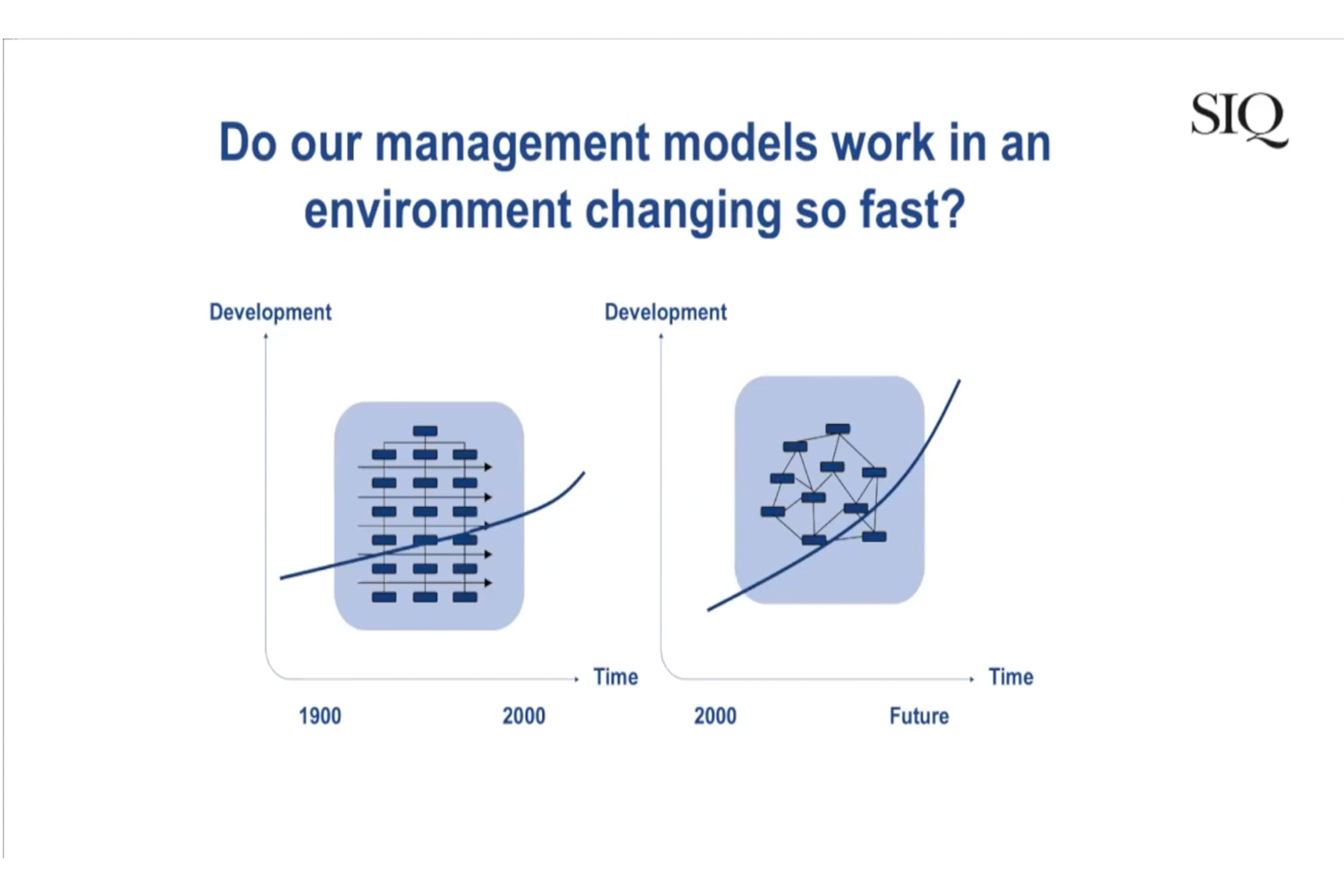 SIQ

Do our management models work in an environment changing so fast?

Development

Time

1900

2000

Development

Time

2000

Future